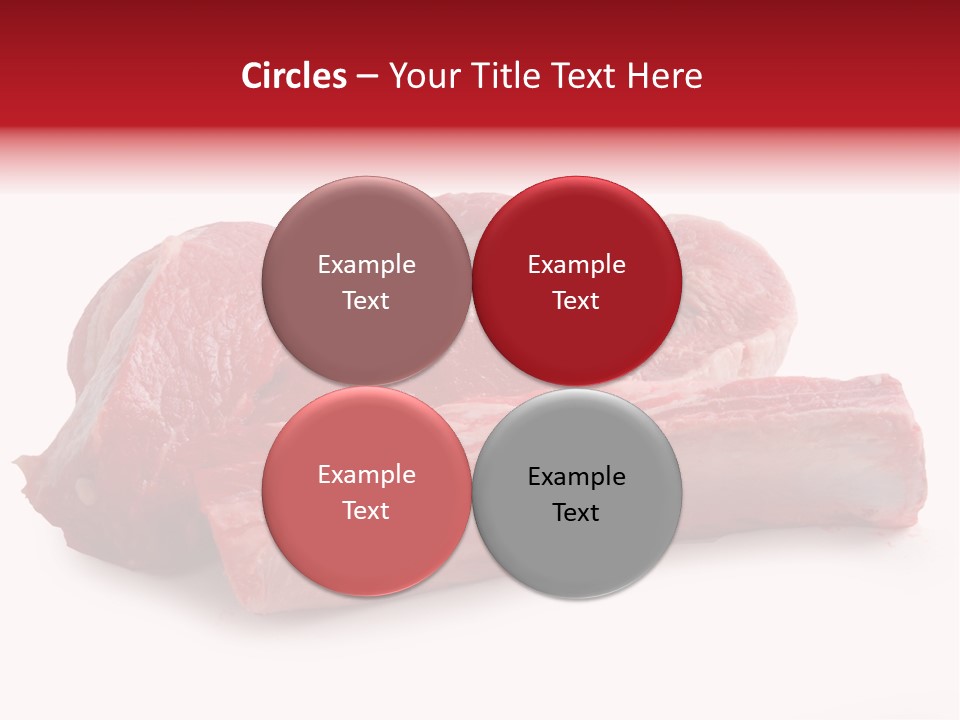 Circles – Your Title Text Here

Example Text

Example Text

Example Text

Example Text